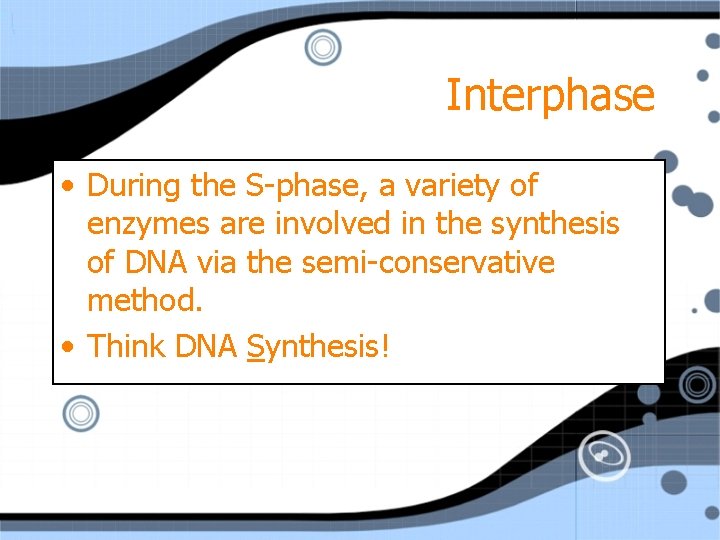 Interphase

• During the S-phase, a variety of enzymes are involved in the synthesis of DNA via the semi-conservative method.
• Think DNA Synthesis!